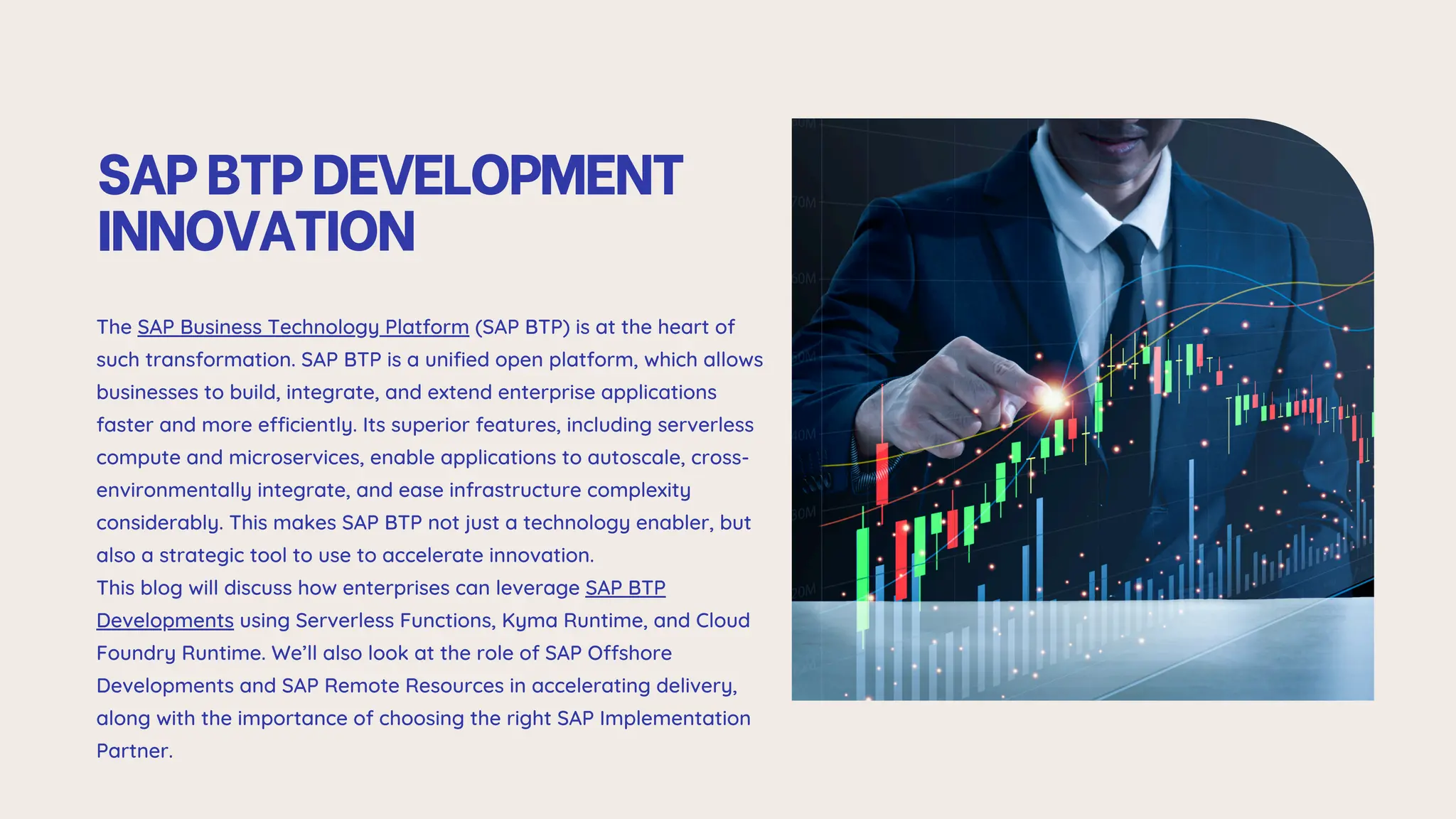 SAP BTP DEVELOPMENT INNOVATION

The SAP Business Technology Platform (SAP BTP) is at the heart of such transformation. SAP BTP is a unified open platform, which allows businesses to build, integrate, and extend enterprise applications faster and more efficiently. Its superior features, including serverless compute and microservices, enable applications to autoscale, cross-environmentally integrate, and ease infrastructure complexity considerably. This makes SAP BTP not just a technology enabler, but also a strategic tool to use to accelerate innovation.
This blog will discuss how enterprises can leverage SAP BTP Developments using Serverless Functions, Kyma Runtime, and Cloud Foundry Runtime. We'll also look at the role of SAP Offshore Developments and SAP Remote Resources in accelerating delivery, along with the importance of choosing the right SAP Implementation Partner.